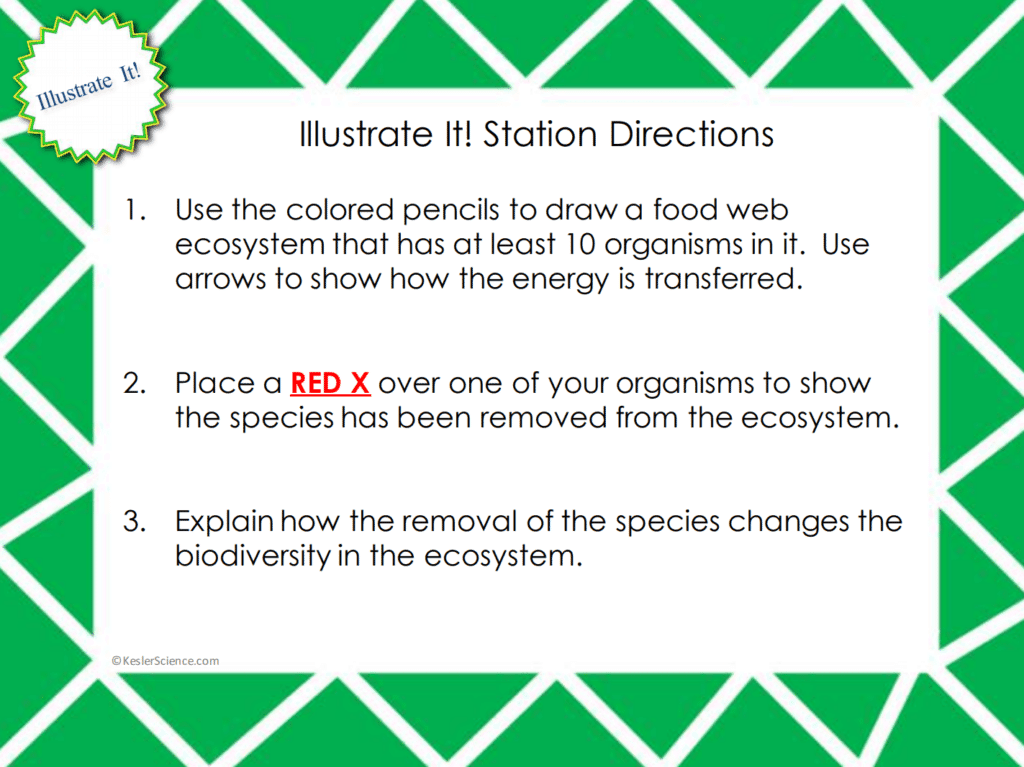 Illustrate It!

Illustrate It! Station Directions

1. Use the colored pencils to draw a food web ecosystem that has at least 10 organisms in it. Use arrows to show how the energy is transferred.

2. Place a RED X over one of your organisms to show the species has been removed from the ecosystem.

3. Explain how the removal of the species changes the biodiversity in the ecosystem.

©KeslerScience.com